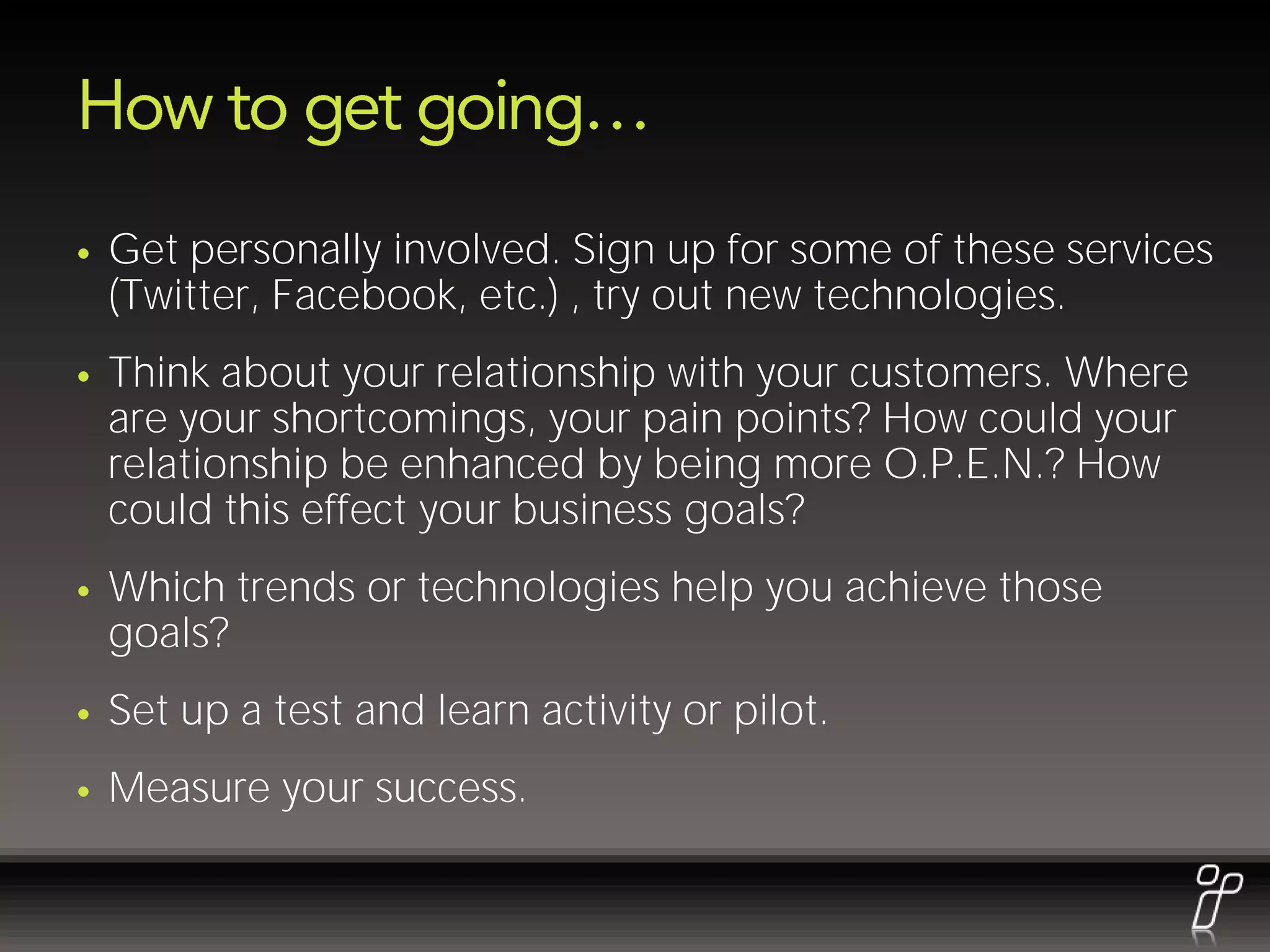 How to get going…

• Get personally involved. Sign up for some of these services (Twitter, Facebook, etc.) , try out new technologies.

• Think about your relationship with your customers. Where are your shortcomings, your pain points? How could your relationship be enhanced by being more O.P.E.N.? How could this effect your business goals?

• Which trends or technologies help you achieve those goals?

• Set up a test and learn activity or pilot.

• Measure your success.